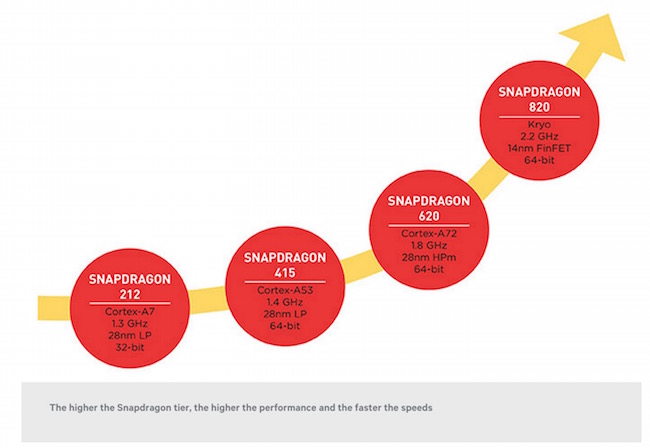 SNAPDRAGON 212
Cortex-A7
1.3 GHz
28nm LP
32-bit

SNAPDRAGON 415
Cortex-A53
1.4 GHz
28nm LP
64-bit

SNAPDRAGON 620
Cortex-A72
1.8 GHz
28nm HPm
64-bit

SNAPDRAGON 820
Kryo
2.2 GHz
14nm FinFET
64-bit

The higher the Snapdragon tier, the higher the performance and the faster the speeds